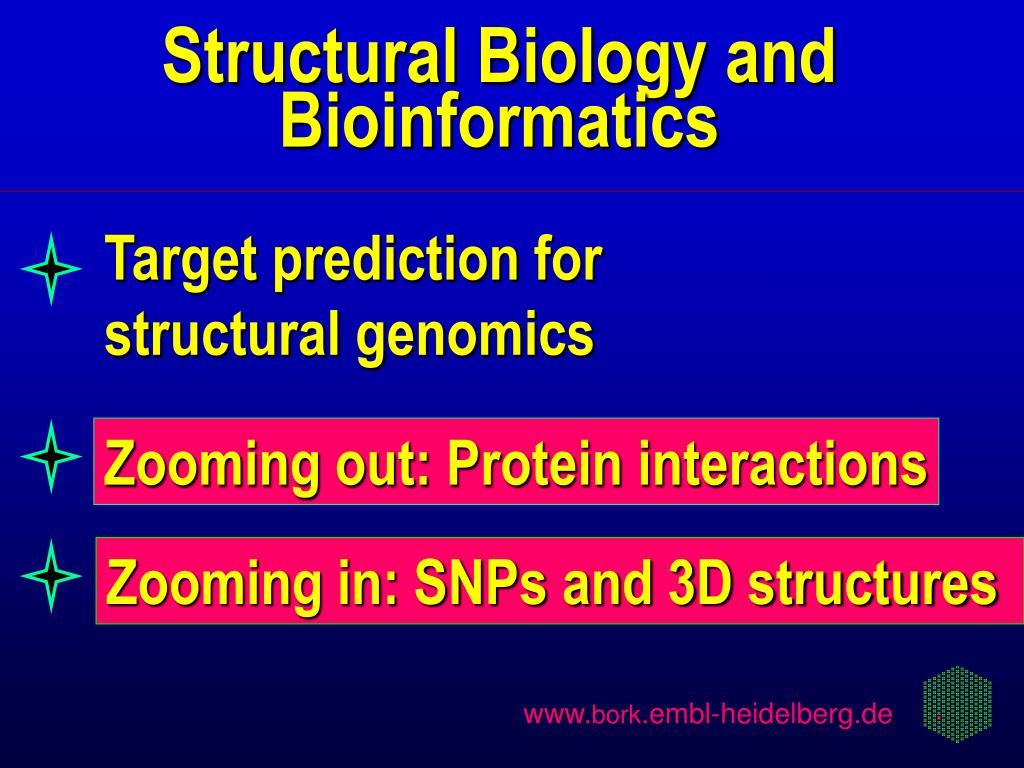 Structural Biology and Bioinformatics

Target prediction for structural genomics

Zooming out: Protein interactions

Zooming in: SNPs and 3D structures

www.bork.embl-heidelberg.de